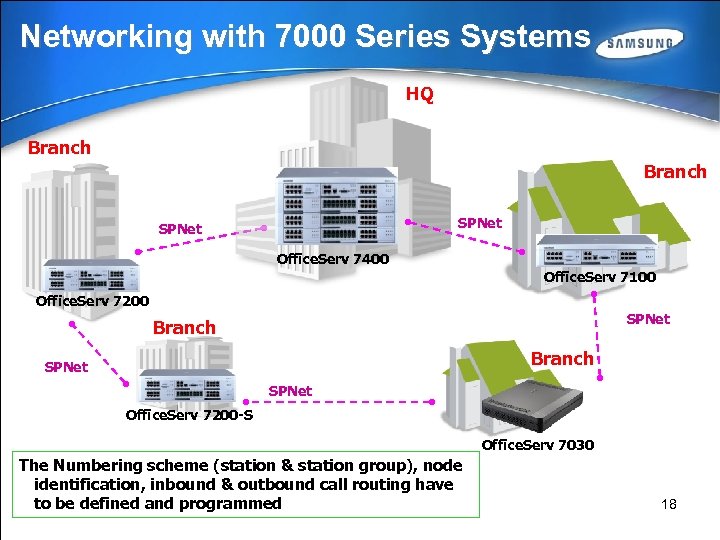 Networking with 7000 Series Systems

SAMSUNG

HQ

Branch

Branch

SPNet

SPNet

OfficeServ 7400

OfficeServ 7100

OfficeServ 7200

SPNet

Branch

Branch

SPNet

SPNet

OfficeServ 7200-S

OfficeServ 7030

The Numbering scheme (station & station group), node identification, inbound & outbound call routing have to be defined and programmed

18